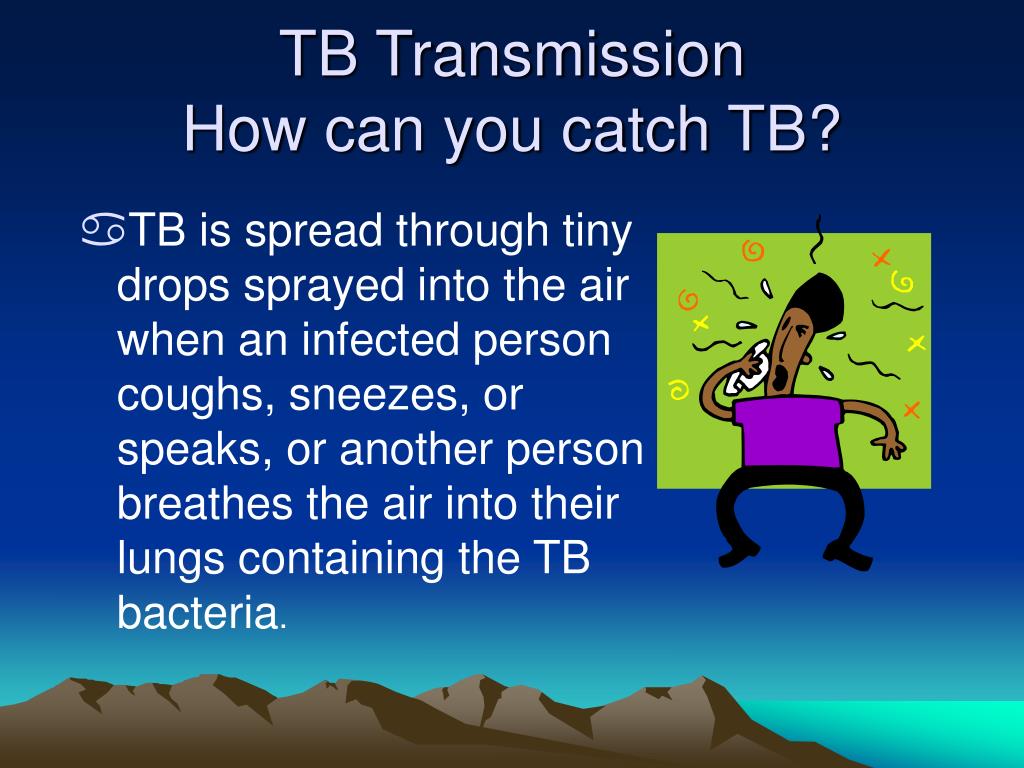 TB Transmission
How can you catch TB?

TB is spread through tiny drops sprayed into the air when an infected person coughs, sneezes, or speaks, or another person breathes the air into their lungs containing the TB bacteria.